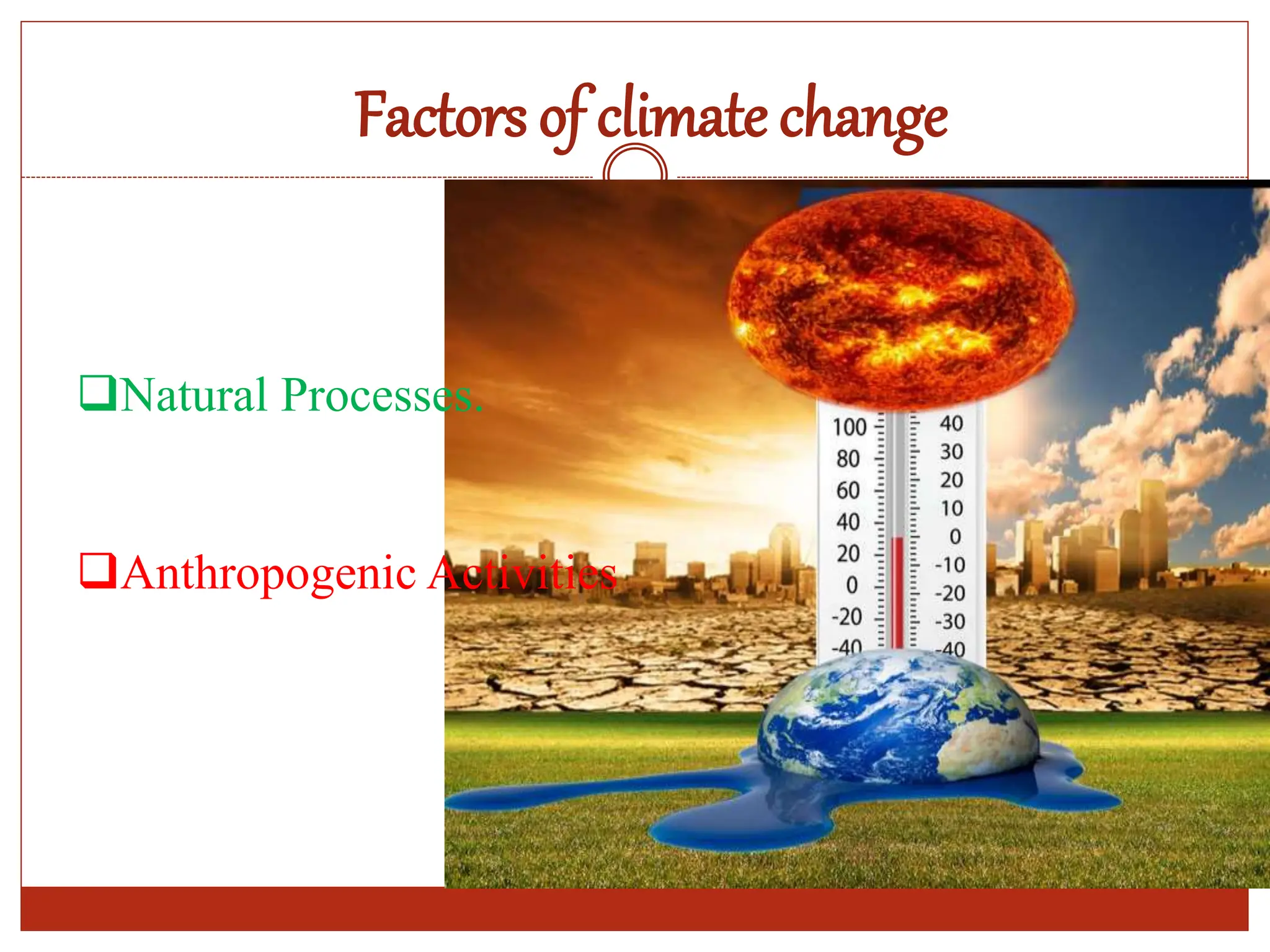 Factors of climate change

❑Natural Processes.

❑Anthropogenic Activities

100
80
60
40
20
0
-20
-40

40
30
20
10
0
-10
-20
-30
-40